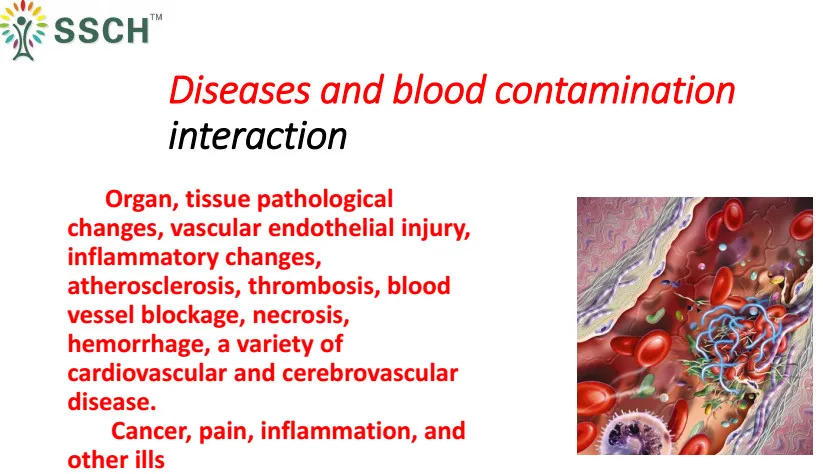 SSCH™

Diseases and blood contamination interaction

Organ, tissue pathological changes, vascular endothelial injury, inflammatory changes, atherosclerosis, thrombosis, blood vessel blockage, necrosis, hemorrhage, a variety of cardiovascular and cerebrovascular disease.

Cancer, pain, inflammation, and other ills